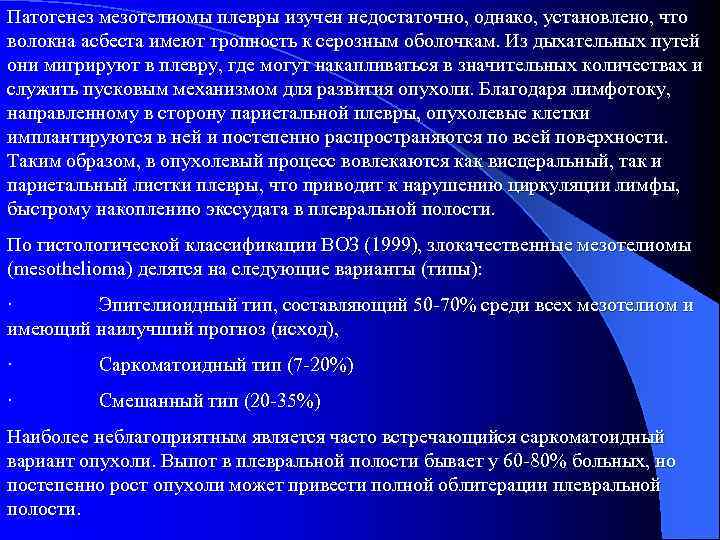 Патогенез мезотелиомы плевры изучен недостаточно, однако, установлено, что волокна асбеста имеют тропность к серозным оболочкам. Из дыхательных путей они мигрируют в плевру, где могут накапливаться в значительных количествах и служить пусковым механизмом для развития опухоли. Благодаря лимфотоку, направленному в сторону париетальной плевры, опухолевые клетки имплантируются в ней и постепенно распространяются по всей поверхности. Таким образом, в опухолевый процесс вовлекаются как висцеральный, так и париетальный листки плевры, что приводит к нарушению циркуляции лимфы, быстрому накоплению экссудата в плевральной полости.

По гистологической классификации ВОЗ (1999), злокачественные мезотелиомы (mesothelioma) делятся на следующие варианты (типы):

· Эпителиоидный тип, составляющий 50-70% среди всех мезотелиом и имеющий наилучший прогноз (исход),

· Саркоматоидный тип (7-20%)

· Смешанный тип (20-35%)

Наиболее неблагоприятным является часто встречающийся саркоматоидный вариант опухоли. Выпот в плевральной полости бывает у 60-80% больных, но постепенно рост опухоли может привести полной облитерации плевральной полости.